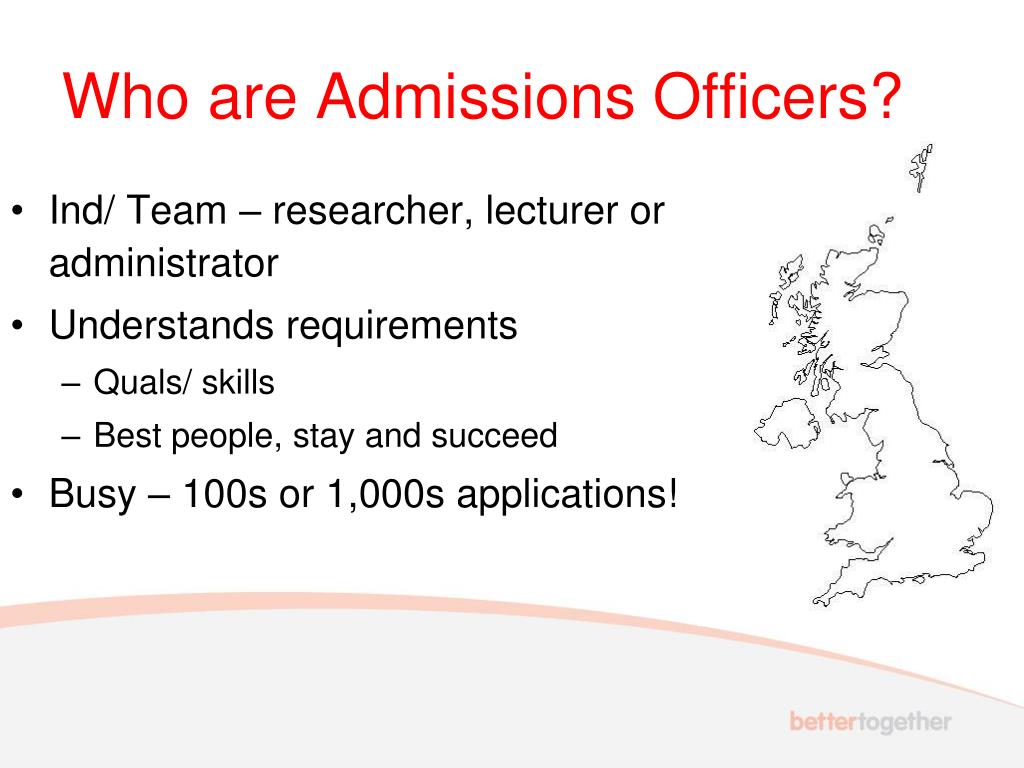 Who are Admissions Officers?

• Ind/ Team – researcher, lecturer or administrator
• Understands requirements
– Quals/ skills
– Best people, stay and succeed
• Busy – 100s or 1,000s applications!

bettertogether